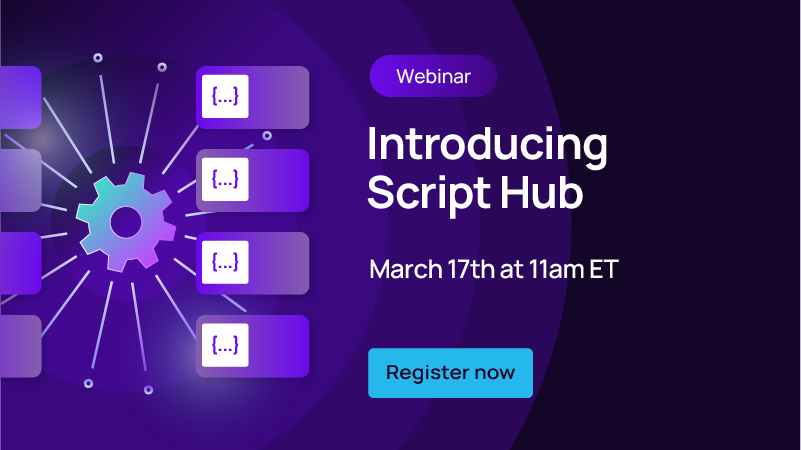 {...}

{...}

{...}

{...}

Webinar

Introducing Script Hub

March 17th at 11am ET

Register now